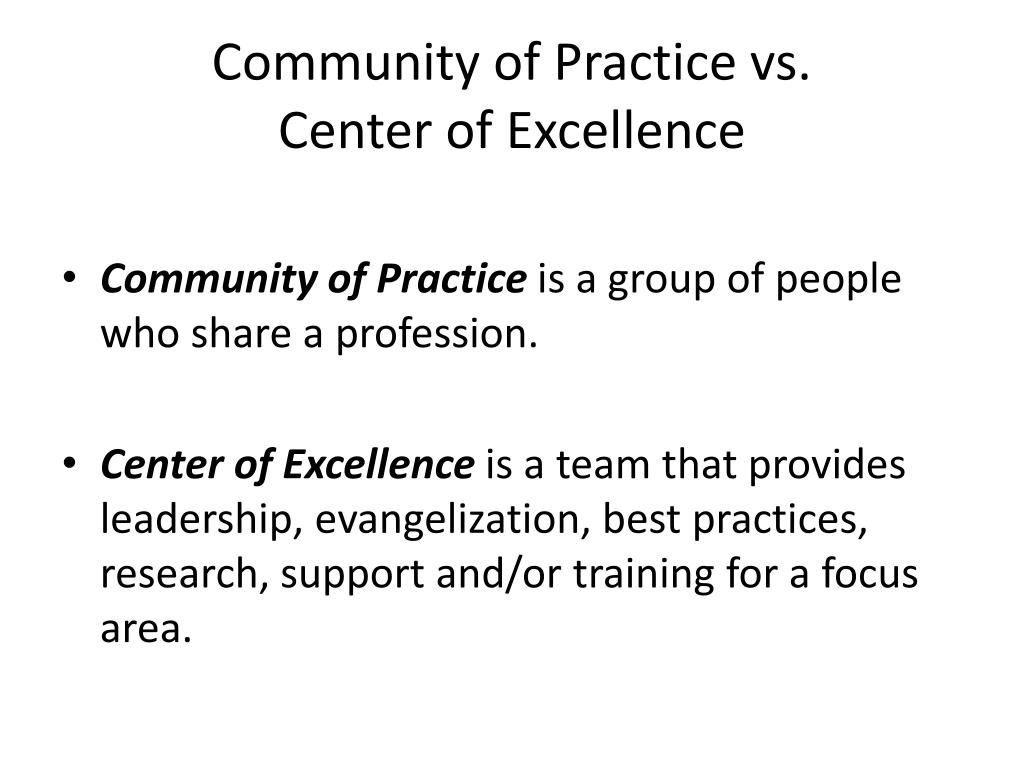 Community of Practice vs.
Center of Excellence

• Community of Practice is a group of people who share a profession.

• Center of Excellence is a team that provides leadership, evangelization, best practices, research, support and/or training for a focus area.